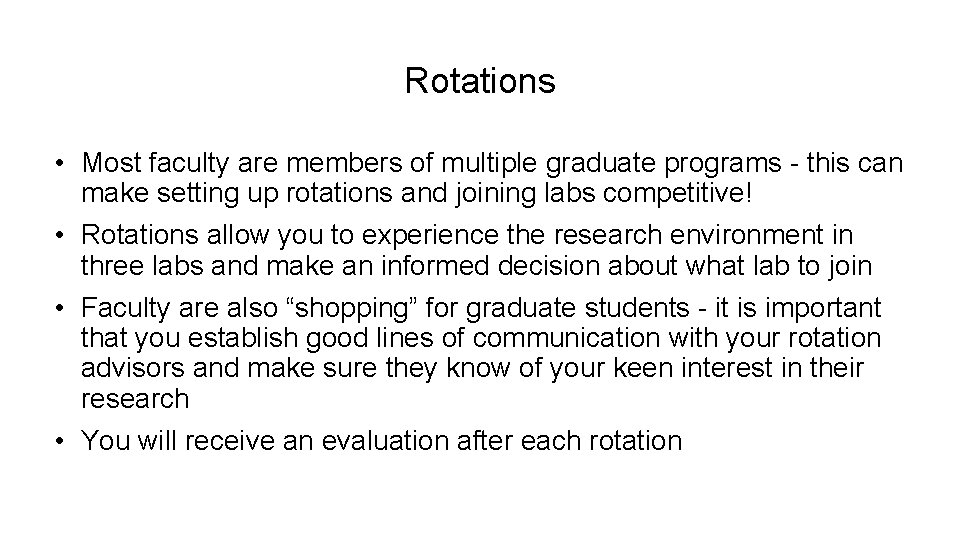 Rotations

• Most faculty are members of multiple graduate programs - this can make setting up rotations and joining labs competitive!

• Rotations allow you to experience the research environment in three labs and make an informed decision about what lab to join

• Faculty are also “shopping” for graduate students - it is important that you establish good lines of communication with your rotation advisors and make sure they know of your keen interest in their research

• You will receive an evaluation after each rotation